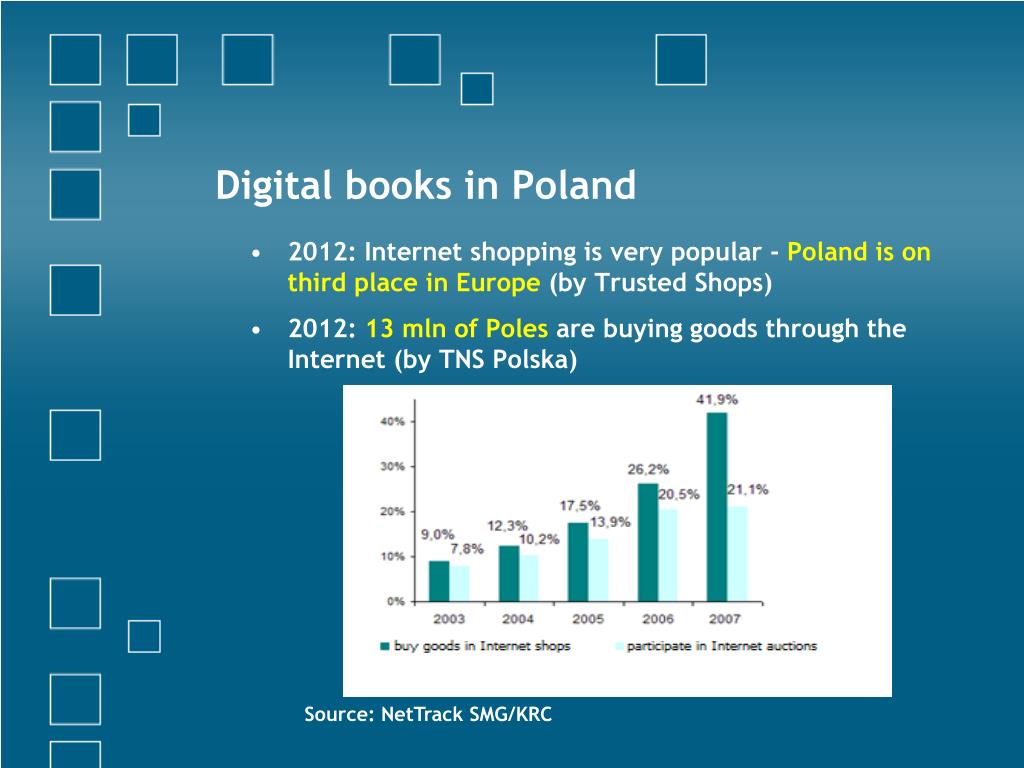 Digital books in Poland

• 2012: Internet shopping is very popular - Poland is on third place in Europe (by Trusted Shops)

• 2012: 13 mln of Poles are buying goods through the Internet (by TNS Polska)

40%
30%
20%
10%
0%

9,0% 7,8%
12,3% 10,2%
17,5% 13,9%
26,2% 20,5%
41,9% 21,1%

2003 2004 2005 2006 2007

buy goods in Internet shops
participate in Internet auctions

Source: NetTrack SMG/KRC